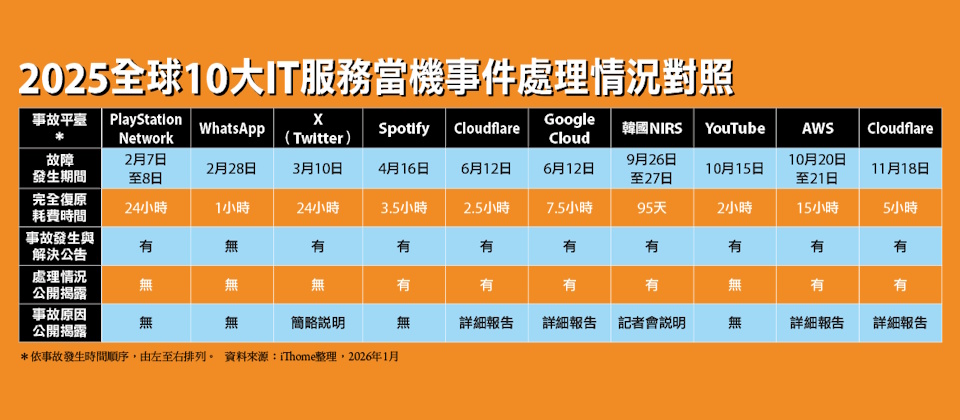 2025全球10大IT服務當機事件處理情況對照

| 事故平臺＊ | PlayStation Network | WhatsApp | X（Twitter） | Spotify | Cloudflare | Google Cloud | 韓國NIRS | YouTube | AWS | Cloudflare |
|---|---|---|---|---|---|---|---|---|---|---|
| 故障發生期間 | 2月7日至8日 | 2月28日 | 3月10日 | 4月16日 | 6月12日 | 6月12日 | 9月26日至27日 | 10月15日 | 10月20日至21日 | 11月18日 |
| 完全復原耗費時間 | 24小時 | 1小時 | 24小時 | 3.5小時 | 2.5小時 | 7.5小時 | 95天 | 2小時 | 15小時 | 5小時 |
| 事故發生與解決公告 | 有 | 無 | 有 | 有 | 有 | 有 | 有 | 有 | 有 | 有 |
| 處理情況公開揭露 | 無 | 無 | 無 | 有 | 有 | 有 | 有 | 無 | 有 | 有 |
| 事故原因公開揭露 | 無 | 無 | 簡略說明 | 無 | 詳細報告 | 詳細報告 | 記者會說明 | 無 | 詳細報告 | 詳細報告 |

＊依事故發生時間順序，由左至右排列。 資料來源：iThome整理，2026年1月